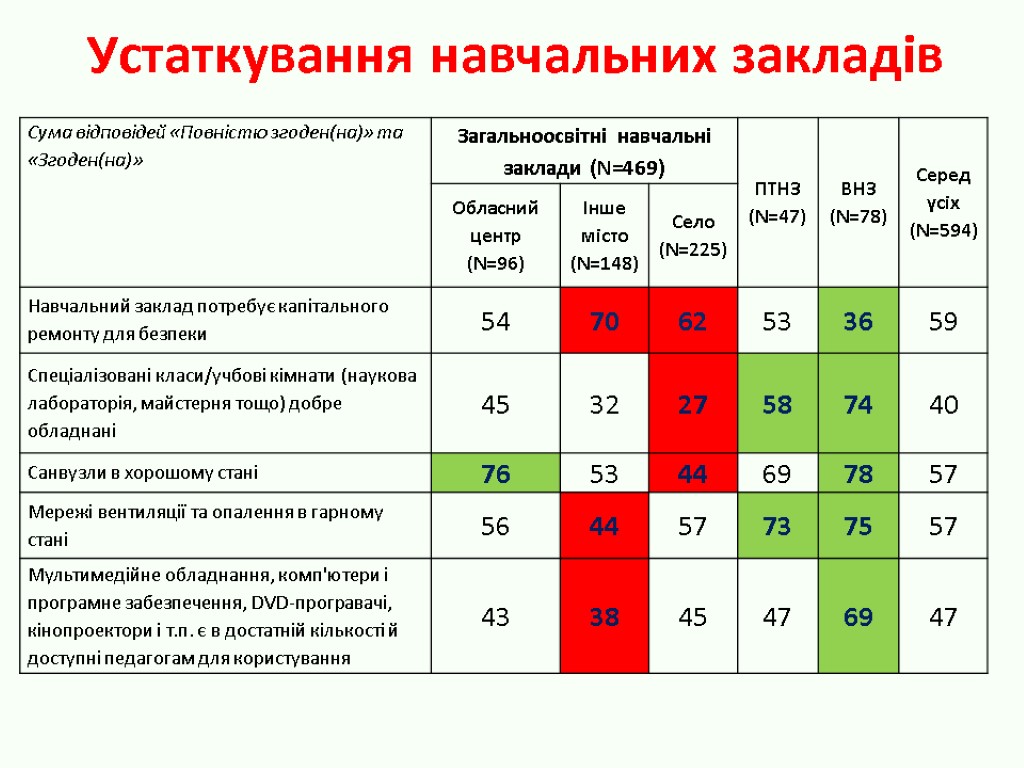 Устаткування навчальних закладів

| Сума відповідей «Повністю згоден(на)» та «Згоден(на)» | Загальноосвітні навчальні заклади (N=469) | | | ПТНЗ (N=47) | ВНЗ (N=78) | Серед усіх (N=594) |
|---|---|---|---|---|---|---|
| | Обласний центр (N=96) | Інше місто (N=148) | Село (N=225) | | | |
| Навчальний заклад потребує капітального ремонту для безпеки | 54 | 70 | 62 | 53 | 36 | 59 |
| Спеціалізовані класи/учбові кімнати (наукова лабораторія, майстерня тощо) добре обладнані | 45 | 32 | 27 | 58 | 74 | 40 |
| Санвузли в хорошому стані | 76 | 53 | 44 | 69 | 78 | 57 |
| Мережі вентиляції та опалення в гарному стані | 56 | 44 | 57 | 73 | 75 | 57 |
| Мультимедійне обладнання, комп'ютери і програмне забезпечення, DVD-програвачі, кінопроектори і т.п. є в достатній кількості й доступні педагогам для користування | 43 | 38 | 45 | 47 | 69 | 47 |